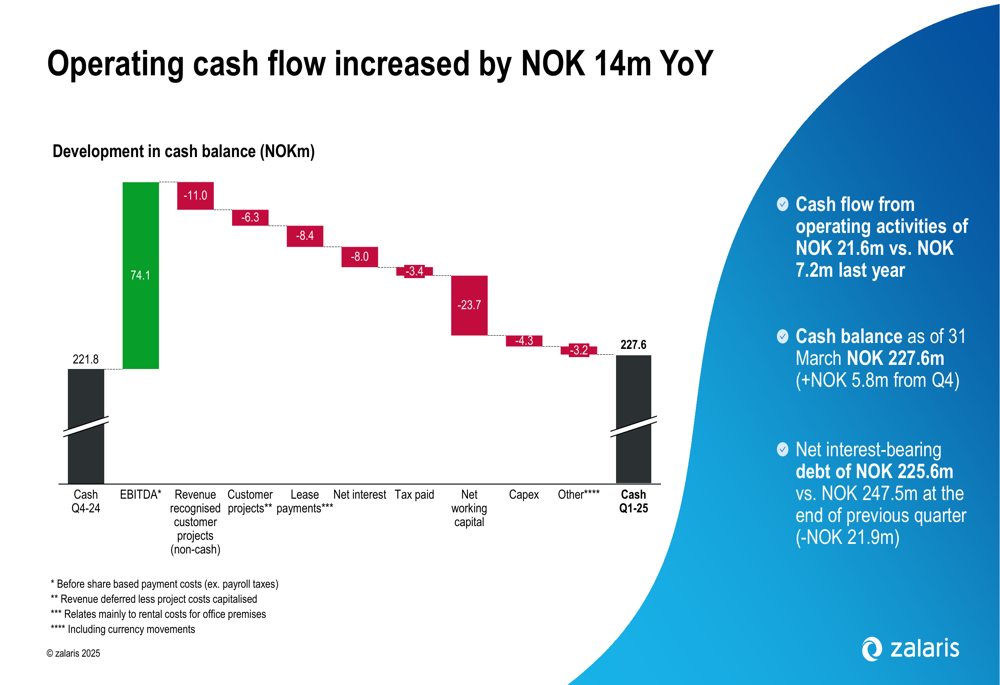 Operating cash flow increased by NOK 14m YoY

Development in cash balance (NOKm)

221.8
74.1
-11.0
-6.3
-8.4
-8.0
-3.4
-23.7
-4.3
-3.2
227.6

Cash Q4-24
EBITDA*
Revenue recognised customer projects (non-cash)
Customer projects**
Lease payments***
Net interest
Tax paid
Net working capital
Capex
Other****
Cash Q1-25

* Before share based payment costs (ex. payroll taxes)
** Revenue deferred less project costs capitalised
*** Relates mainly to rental costs for office premises
**** Including currency movements

© zalaris 2025

Cash flow from operating activities of NOK 21.6m vs. NOK 7.2m last year

Cash balance as of 31 March NOK 227.6m (+NOK 5.8m from Q4)

Net interest-bearing debt of NOK 225.6m vs. NOK 247.5m at the end of previous quarter (-NOK 21.9m)

zalaris